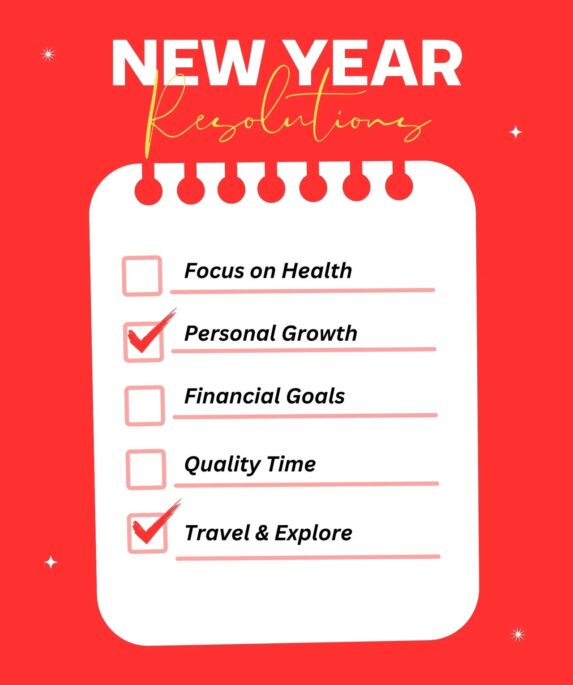 NEW YEAR
Resolutions

Focus on Health

Personal Growth

Financial Goals

Quality Time

Travel & Explore